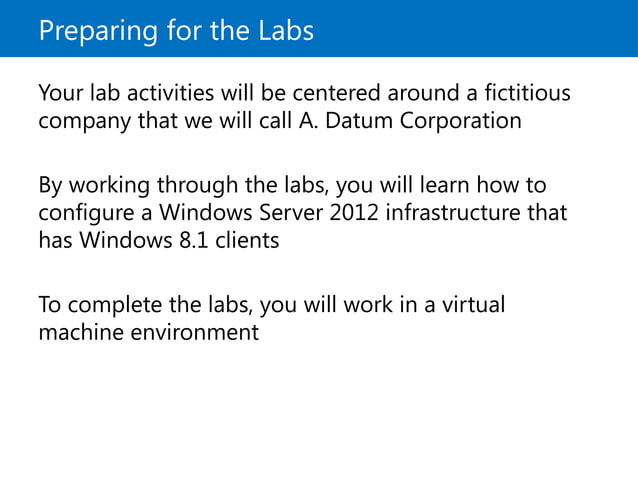 Preparing for the Labs

Your lab activities will be centered around a fictitious company that we will call A. Datum Corporation

By working through the labs, you will learn how to configure a Windows Server 2012 infrastructure that has Windows 8.1 clients

To complete the labs, you will work in a virtual machine environment